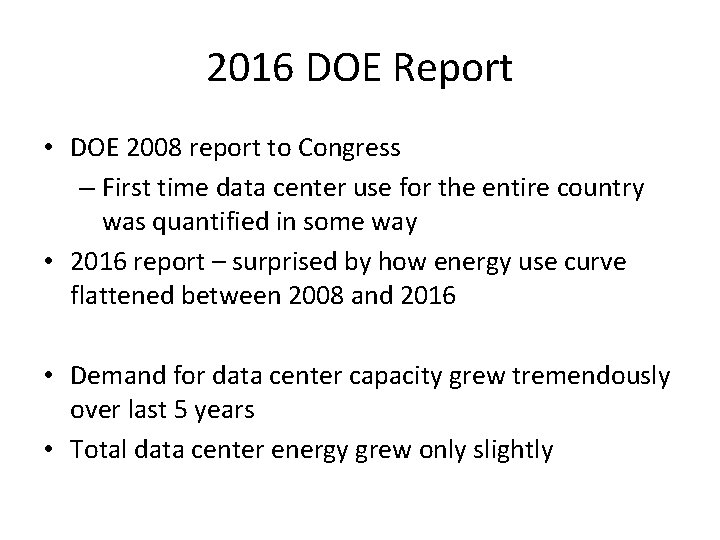 2016 DOE Report

• DOE 2008 report to Congress
– First time data center use for the entire country was quantified in some way
• 2016 report – surprised by how energy use curve flattened between 2008 and 2016

• Demand for data center capacity grew tremendously over last 5 years
• Total data center energy grew only slightly